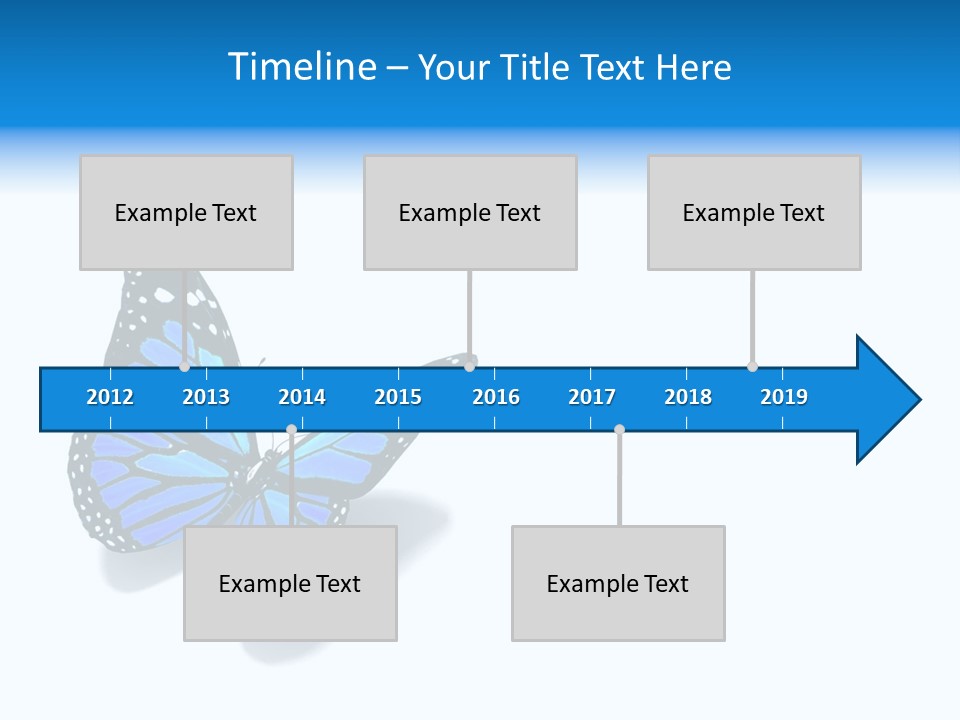 Timeline – Your Title Text Here

Example Text

Example Text

Example Text

2012 2013 2014 2015 2016 2017 2018 2019

Example Text

Example Text